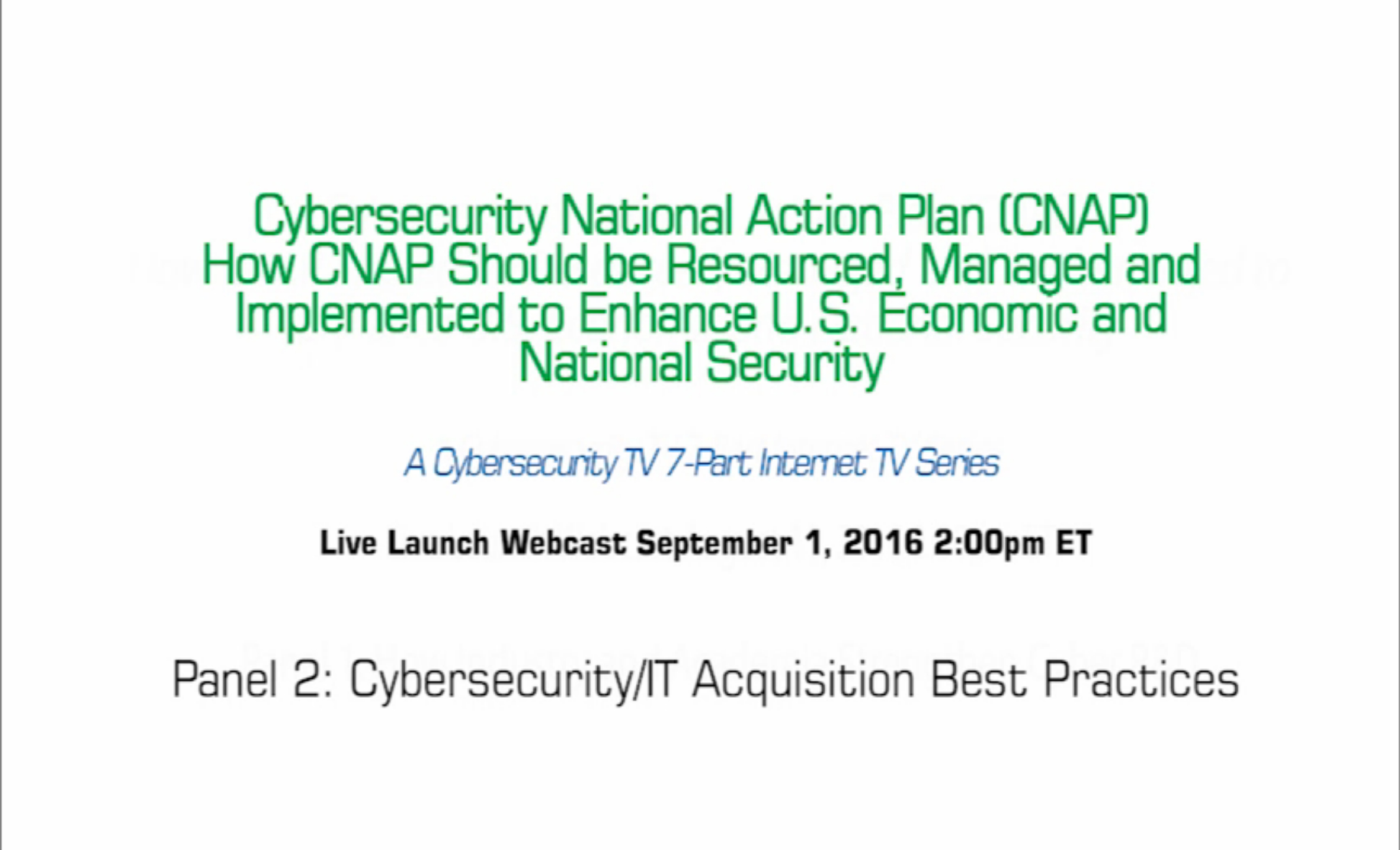 Cybersecurity National Action Plan (CNAP)
How CNAP Should be Resourced, Managed and Implemented to Enhance U.S. Economic and National Security

A Cybersecurity TV 7-Part Internet TV Series

Live Launch Webcast September 1, 2016 2:00pm ET

Panel 2: Cybersecurity/IT Acquisition Best Practices